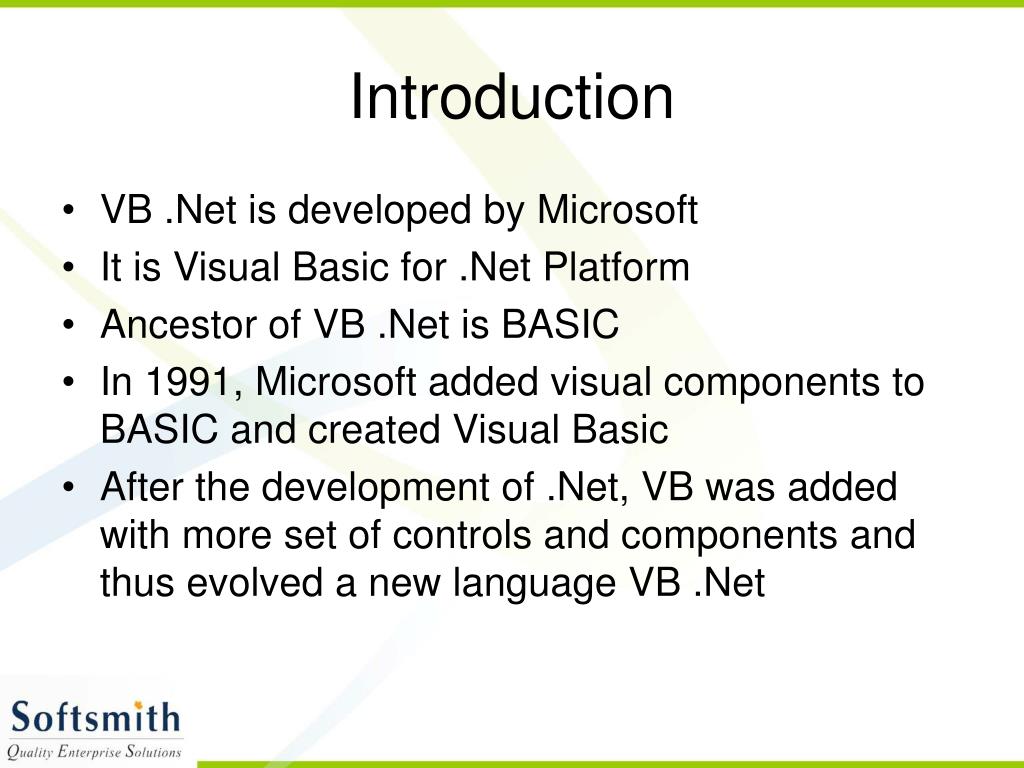 Introduction

• VB .Net is developed by Microsoft
• It is Visual Basic for .Net Platform
• Ancestor of VB .Net is BASIC
• In 1991, Microsoft added visual components to BASIC and created Visual Basic
• After the development of .Net, VB was added with more set of controls and components and thus evolved a new language VB .Net

Softsmith
Quality Enterprise Solutions